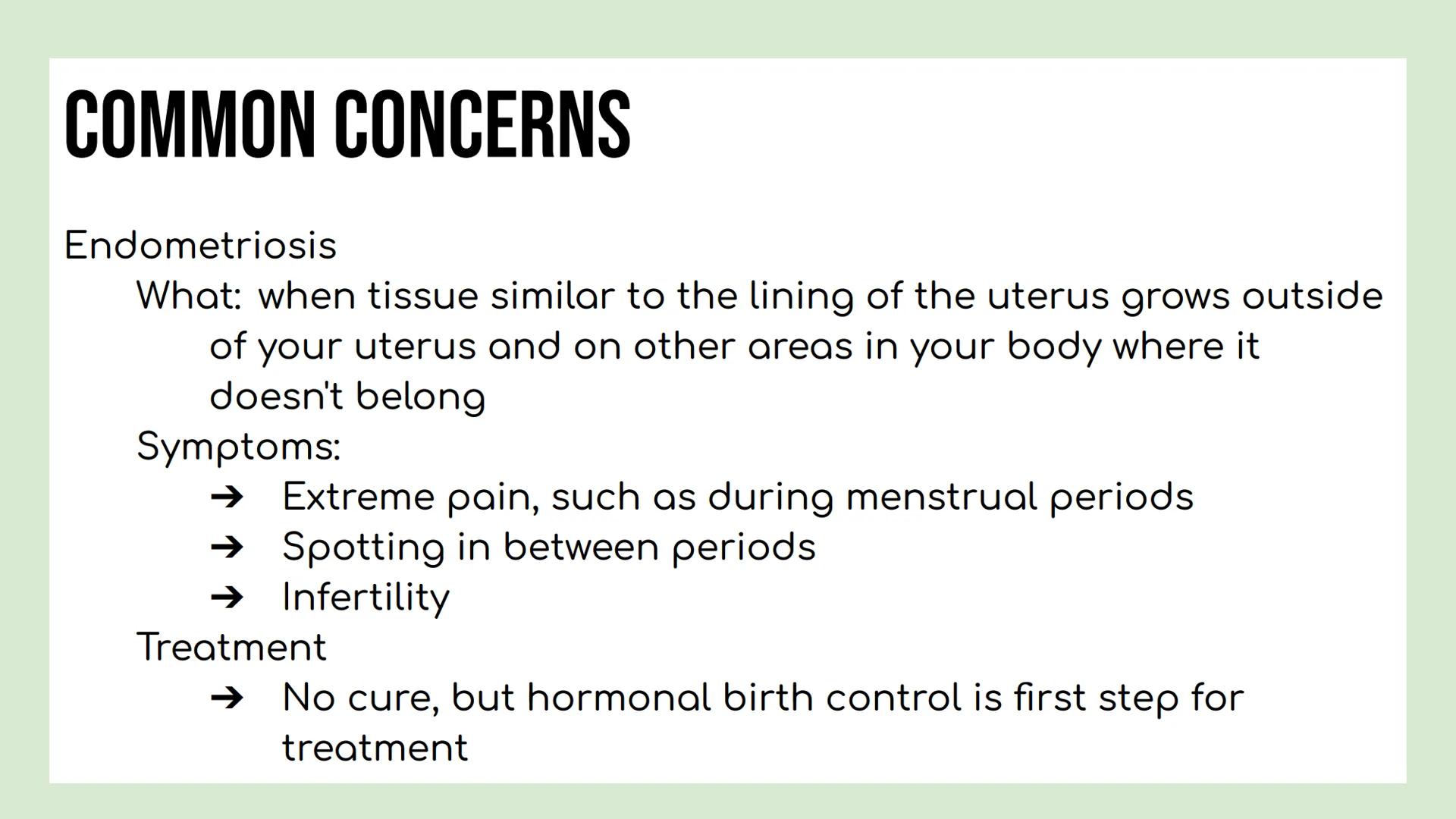 COMMON CONCERNS

Endometriosis

What: when tissue similar to the lining of the uterus grows outside of your uterus and on other areas in your body where it doesn't belong

Symptoms:

➔ Extreme pain, such as during menstrual periods
➔ Spotting in between periods
➔ Infertility

Treatment

➔ No cure, but hormonal birth control is first step for treatment